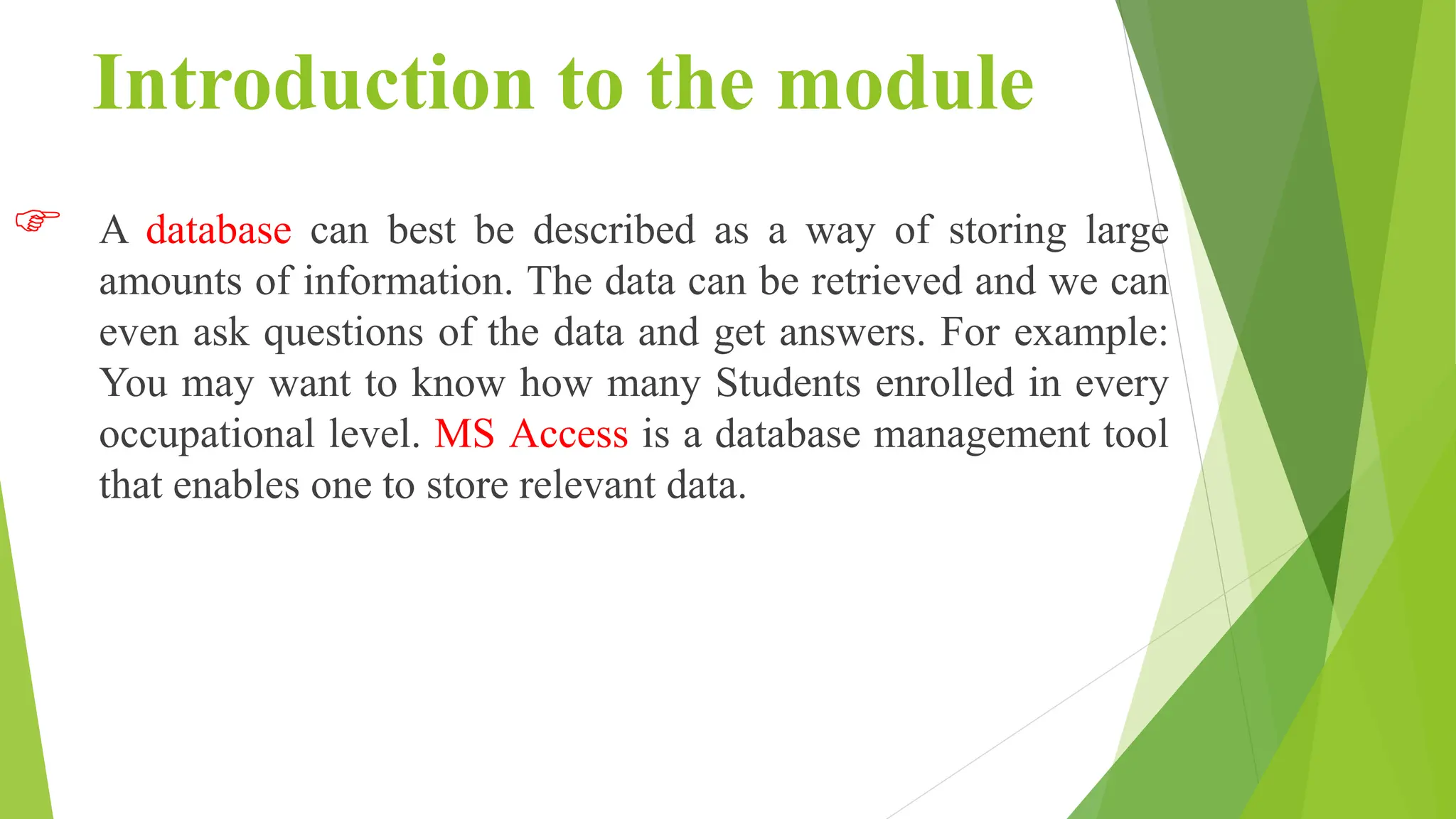 Introduction to the module

☞ A database can best be described as a way of storing large amounts of information. The data can be retrieved and we can even ask questions of the data and get answers. For example: You may want to know how many Students enrolled in every occupational level. MS Access is a database management tool that enables one to store relevant data.